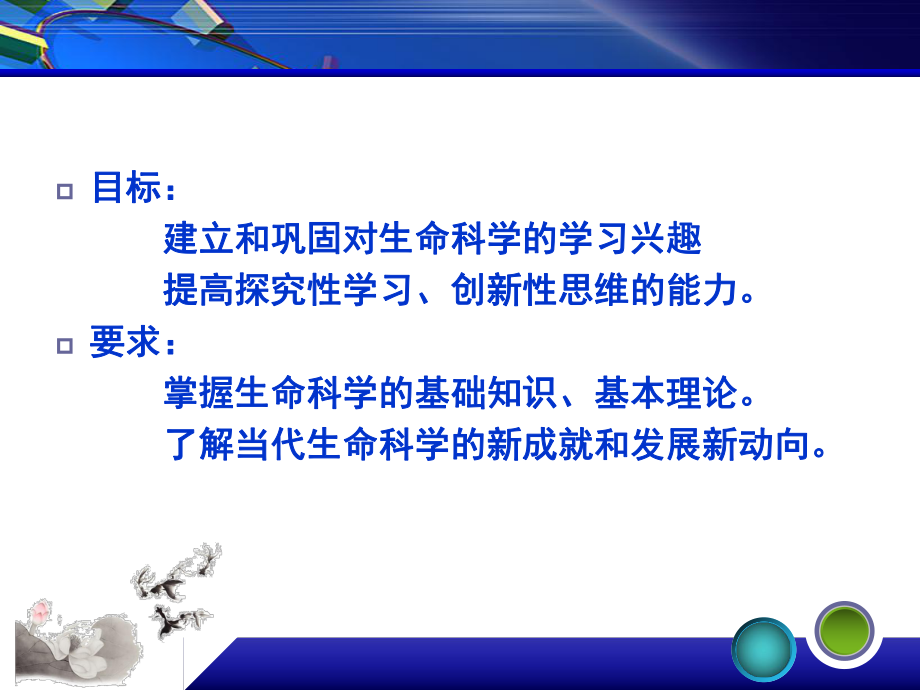 目标：

建立和巩固对生命科学的学习兴趣

提高探究性学习、创新性思维的能力。

要求：

掌握生命科学的基础知识、基本理论。

了解当代生命科学的新成就和发展新动向。